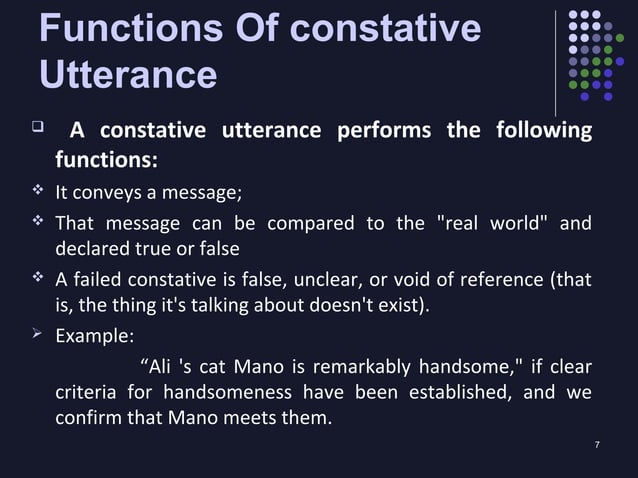 Functions Of constative Utterance

❑ A constative utterance performs the following functions:

❖ It conveys a message;

❖ That message can be compared to the "real world" and declared true or false

❖ A failed constative is false, unclear, or void of reference (that is, the thing it's talking about doesn't exist).

➢ Example:

“Ali 's cat Mano is remarkably handsome," if clear criteria for handsomeness have been established, and we confirm that Mano meets them.

7